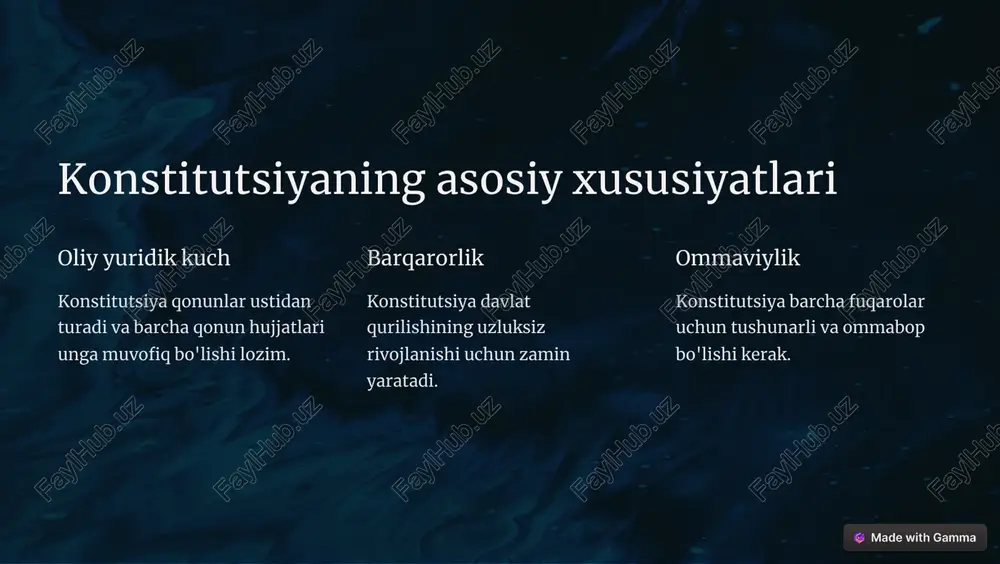 Konstitutsiyaning asosiy xususiyatlari

Oliy yuridik kuch

Konstitutsiya qonunlar ustidan turadi va barcha qonun hujjatlari unga muvofiq bo'lishi lozim.

Barqarorlik

Konstitutsiya davlat qurilishining uzluksiz rivojlanishi uchun zamin yaratadi.

Ommaviylik

Konstitutsiya barcha fuqarolar uchun tushunarli va ommabop bo'lishi kerak.

FaylHub.uz

Made with Gamma